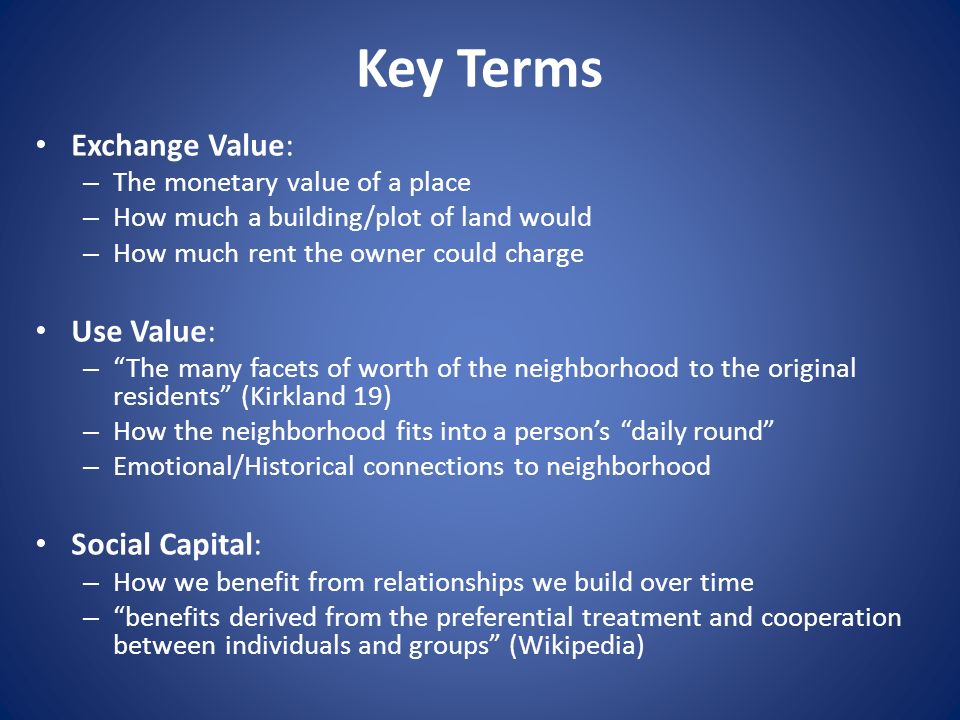 Key Terms

• Exchange Value:
– The monetary value of a place
– How much a building/plot of land would
– How much rent the owner could charge

• Use Value:
– “The many facets of worth of the neighborhood to the original residents” (Kirkland 19)
– How the neighborhood fits into a person’s “daily round”
– Emotional/Historical connections to neighborhood

• Social Capital:
– How we benefit from relationships we build over time
– “benefits derived from the preferential treatment and cooperation between individuals and groups” (Wikipedia)